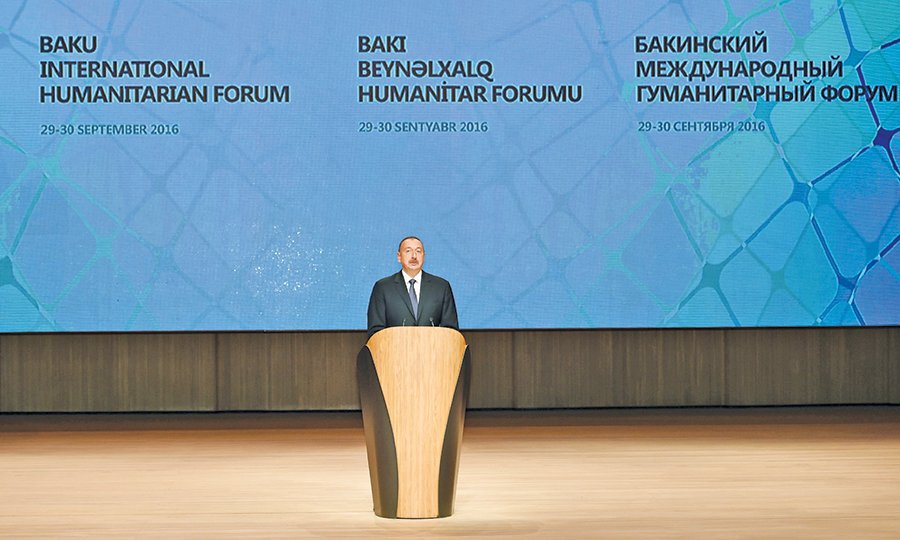 BAKU
INTERNATIONAL
HUMANITARIAN FORUM

29-30 SEPTEMBER 2016

BAKI
BEYNƏLXALQ
HUMANİTAR FORUMU

29-30 SENTYABR 2016

БАКИНСКИЙ
МЕЖДУНАРОДНЫЙ
ГУМАНИТАРНЫЙ ФОРУМ

29-30 СЕНТЯБРЯ 2016